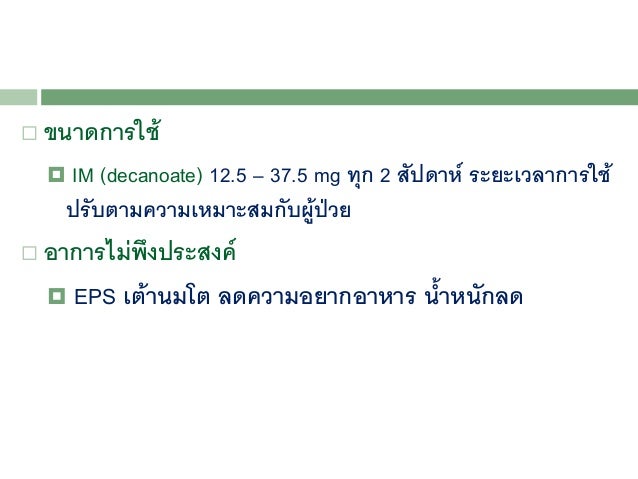 ขนาดการใช้

IM (decanoate) 12.5 – 37.5 mg ทุก 2 สัปดาห์ ระยะเวลาการใช้ปรับตามความเหมาะสมกับผู้ป่วย

อาการไม่พึงประสงค์

EPS เต้านมโต ลดความอยากอาหาร น้ำหนักลด